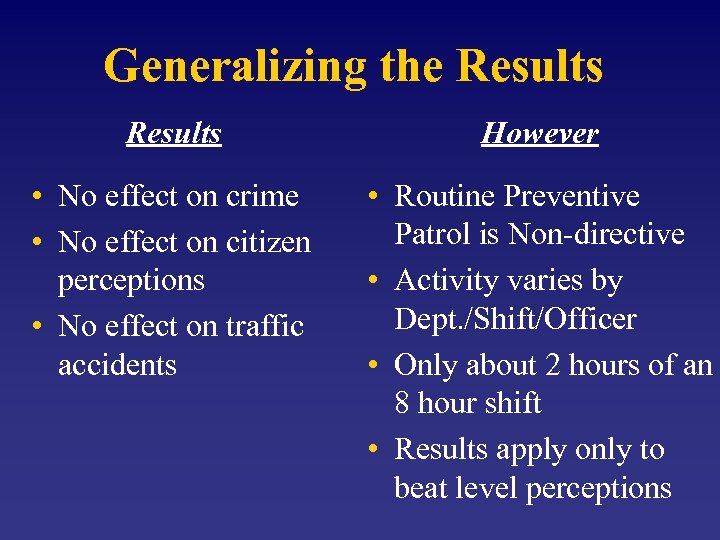 Generalizing the Results

Results

• No effect on crime
• No effect on citizen perceptions
• No effect on traffic accidents

However

• Routine Preventive Patrol is Non-directive
• Activity varies by Dept./Shift/Officer
• Only about 2 hours of an 8 hour shift
• Results apply only to beat level perceptions